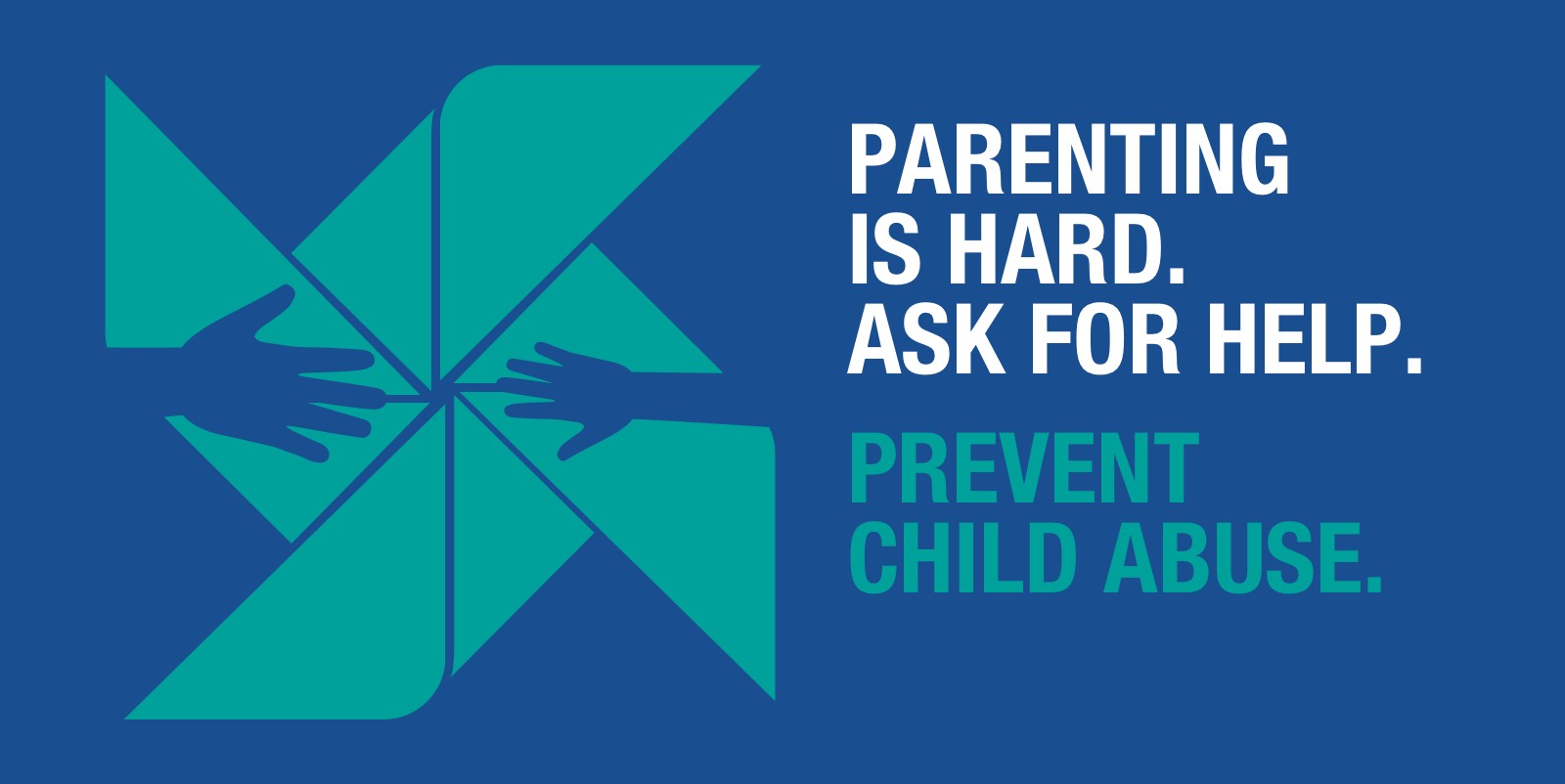 PARENTING IS HARD. ASK FOR HELP.

PREVENT CHILD ABUSE.